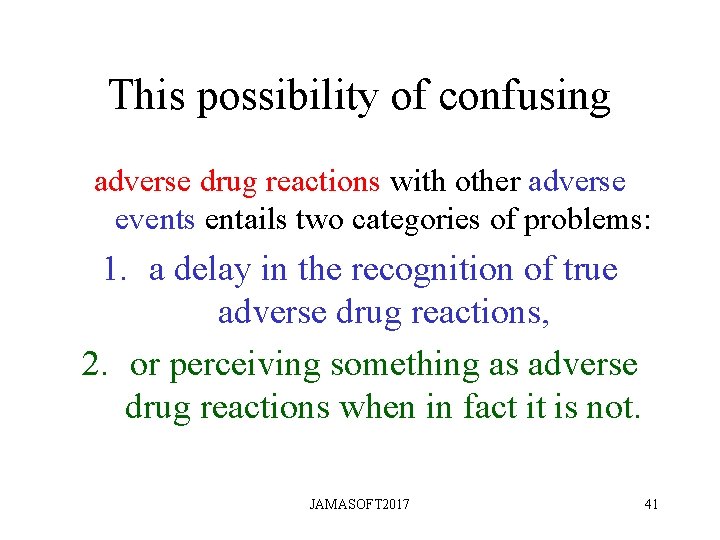 This possibility of confusing

adverse drug reactions with other adverse events entails two categories of problems:

1. a delay in the recognition of true adverse drug reactions,

2. or perceiving something as adverse drug reactions when in fact it is not.

JAMASOFT2017

41